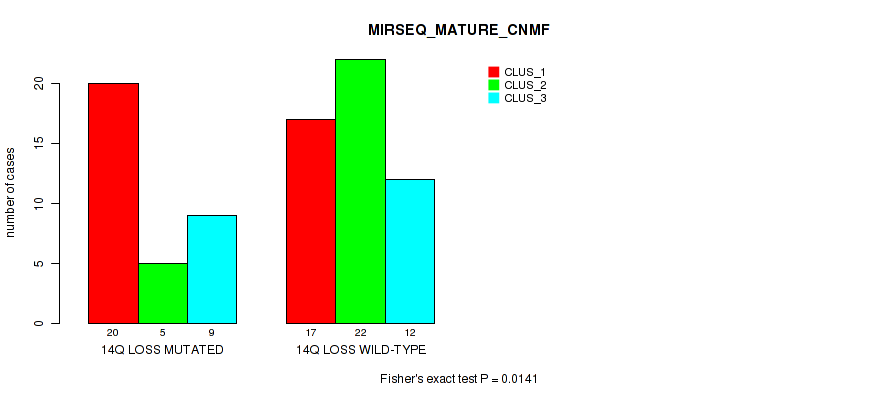 MIRSEQ_MATURE_CNMF

CLUS_1
CLUS_2
CLUS_3

number of cases

0
5
10
15
20

20 5 9
14Q LOSS MUTATED

17 22 12
14Q LOSS WILD-TYPE

Fisher's exact test P = 0.0141